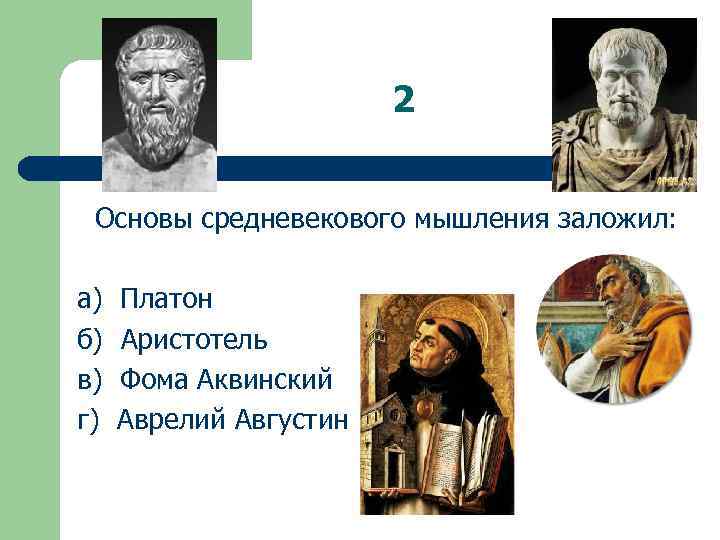 2

Основы средневекового мышления заложил:

а) Платон

б) Аристотель

в) Фома Аквинский

г) Аврелий Августин